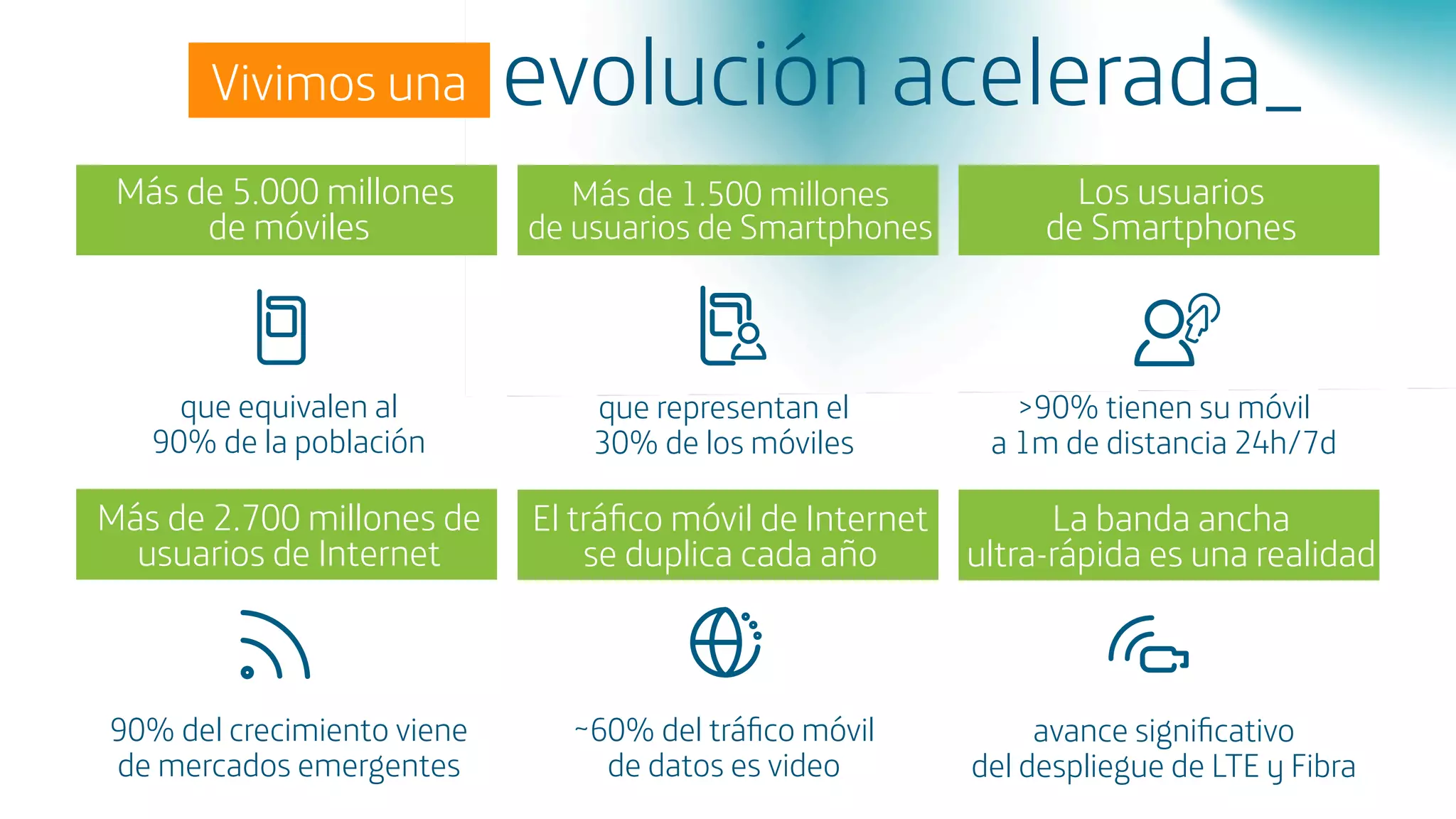 Vivimos una evolución acelerada_

Más de 5.000 millones de móviles

que equivalen al 90% de la población

Más de 1.500 millones de usuarios de Smartphones

que representan el 30% de los móviles

Los usuarios de Smartphones

>90% tienen su móvil a 1m de distancia 24h/7d

Más de 2.700 millones de usuarios de Internet

90% del crecimiento viene de mercados emergentes

El tráfico móvil de Internet se duplica cada año

~60% del tráfico móvil de datos es video

La banda ancha ultra-rápida es una realidad

avance significativo del despliegue de LTE y Fibra